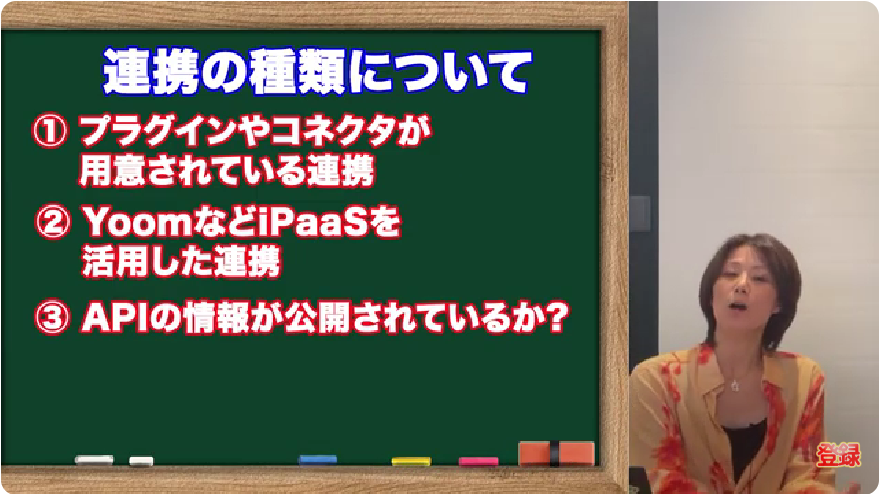 連携の種類について

① プラグインやコネクタが用意されている連携

② YoomなどiPaaSを活用した連携

③ APIの情報が公開されているか?

登録